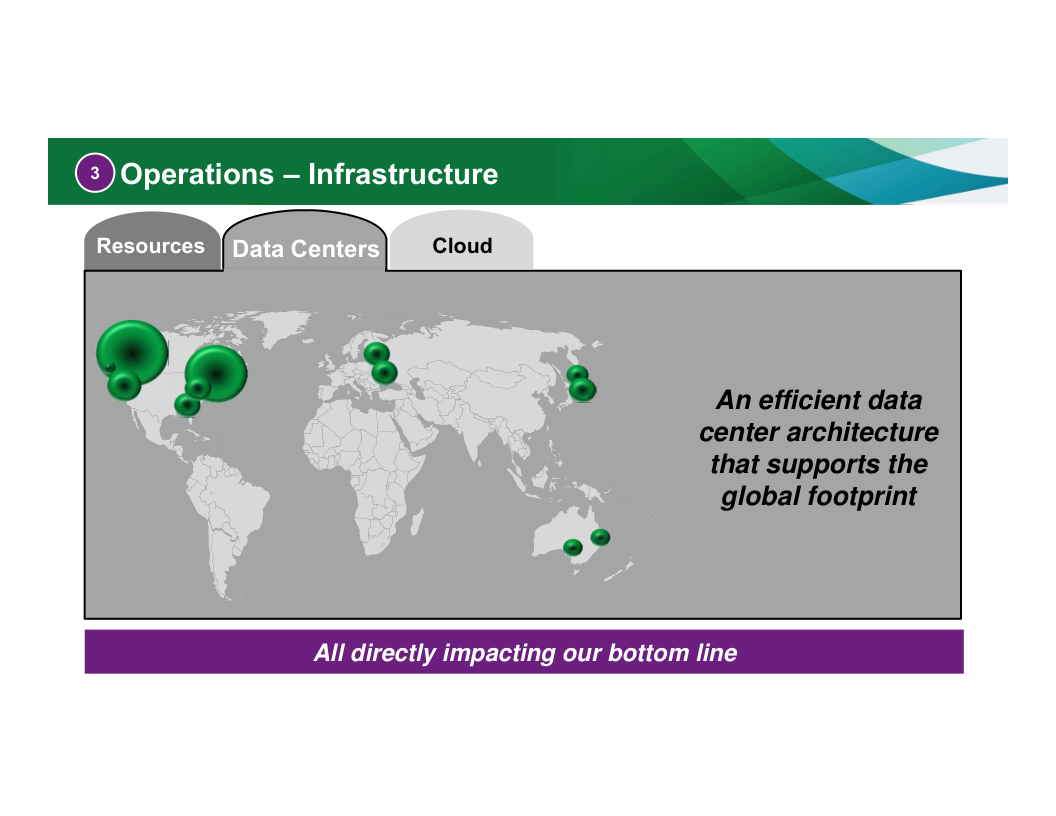 3 Operations – Infrastructure

Resources

Data Centers

Cloud

An efficient data center architecture that supports the global footprint

All directly impacting our bottom line